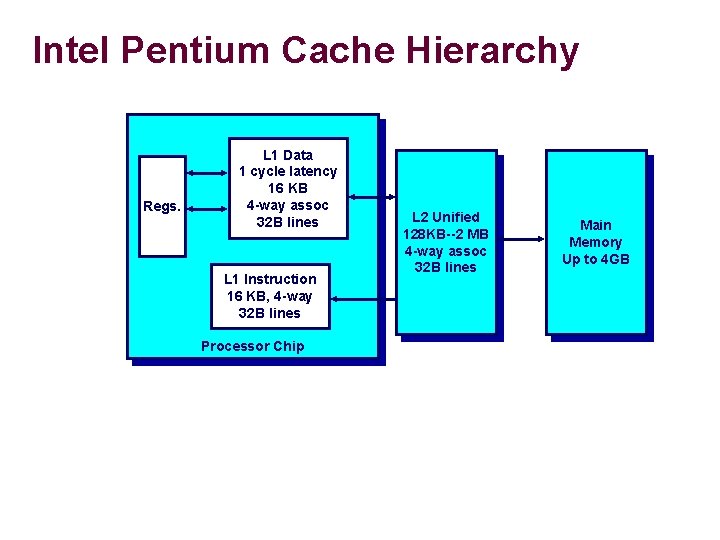 Intel Pentium Cache Hierarchy

Regs.

L1 Data
1 cycle latency
16 KB
4-way assoc
32B lines

L1 Instruction
16 KB, 4-way
32B lines

Processor Chip

L2 Unified
128KB--2 MB
4-way assoc
32B lines

Main
Memory
Up to 4GB